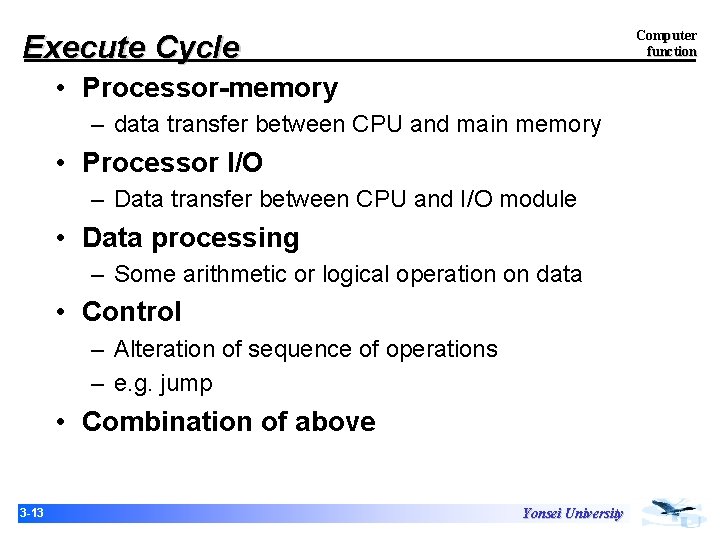 Execute Cycle

Computer function

• Processor-memory
– data transfer between CPU and main memory
• Processor I/O
– Data transfer between CPU and I/O module
• Data processing
– Some arithmetic or logical operation on data
• Control
– Alteration of sequence of operations
– e.g. jump
• Combination of above

3-13

Yonsei University